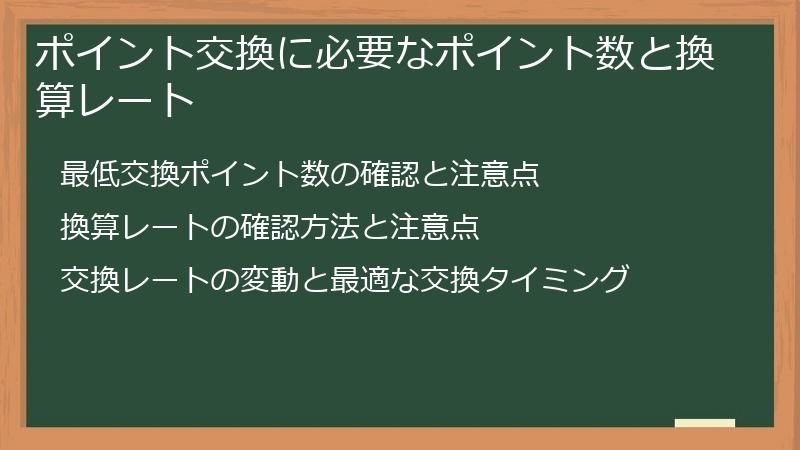 ポイント交換に必要なポイント数と換算レート

最低交換ポイント数の確認と注意点

換算レートの確認方法と注意点

交換レートの変動と最適な交換タイミング